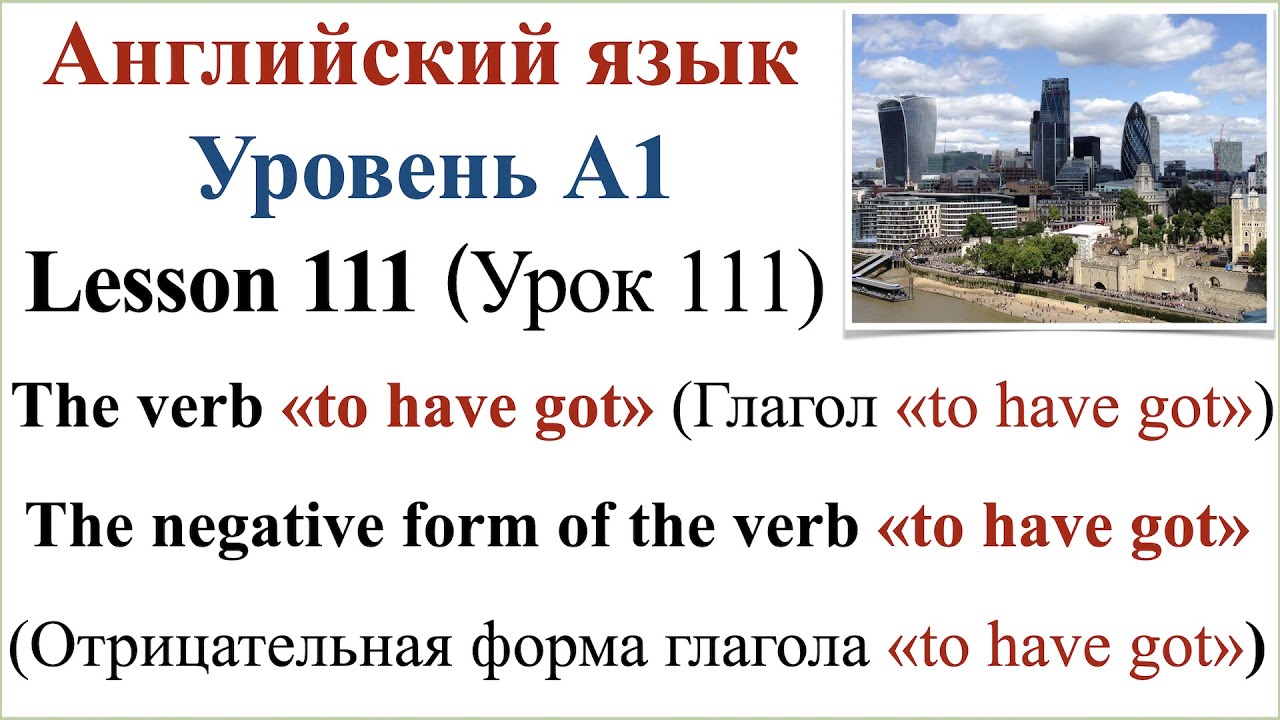 Английский язык
Уровень А1
Lesson 111 (Урок 111)

The verb «to have got» (Глагол «to have got»)

The negative form of the verb «to have got»

(Отрицательная форма глагола «to have got»)